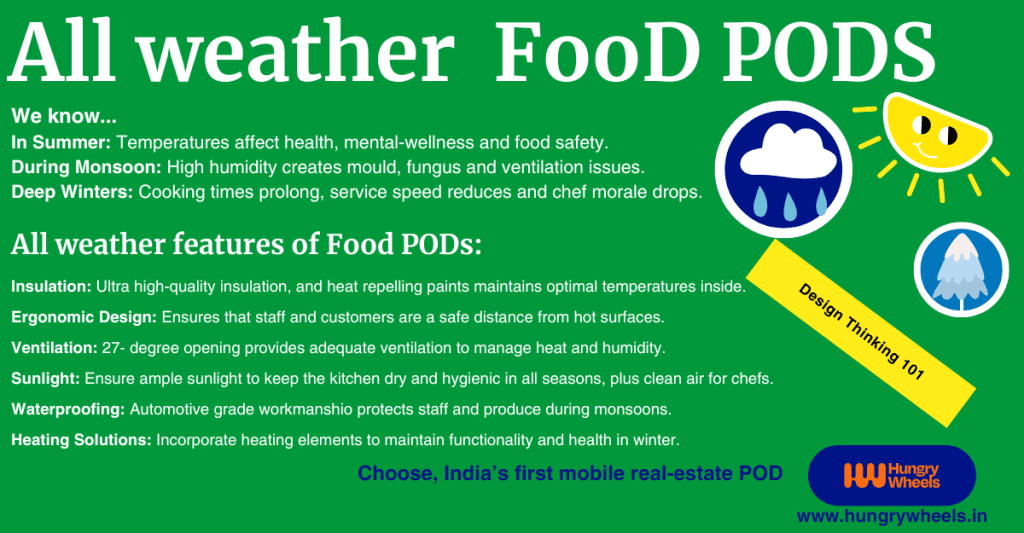 All weather FooD PODS

We know...
In Summer: Temperatures affect health, mental-wellness and food safety.
During Monsoon: High humidity creates mould, fungus and ventilation issues.
Deep Winters: Cooking times prolong, service speed reduces and chef morale drops.

All weather features of Food PODs:

Insulation: Ultra high-quality insulation, and heat repelling paints maintains optimal temperatures inside.

Ergonomic Design: Ensures that staff and customers are a safe distance from hot surfaces.

Ventilation: 27- degree opening provides adequate ventilation to manage heat and humidity.

Sunlight: Ensure ample sunlight to keep the kitchen dry and hygienic in all seasons, plus clean air for chefs.

Waterproofing: Automotive grade workmanshio protects staff and produce during monsoons.

Heating Solutions: Incorporate heating elements to maintain functionality and health in winter.

Design Thinking 101

Choose, India's first mobile real-estate POD

Hungry Wheels

www.hungrywheels.in